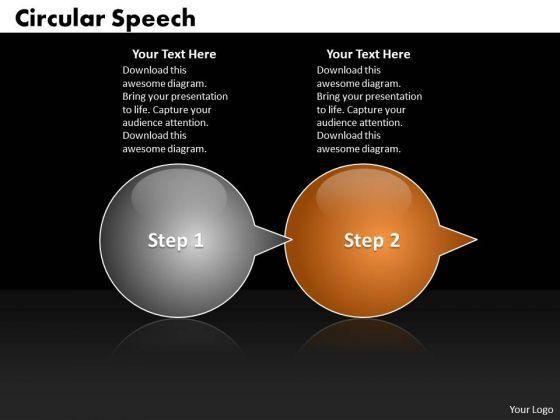 Circular Speech

Your Text Here
Download this awesome diagram. Bring your presentation to life. Capture your audience attention. Download this awesome diagram.

Your Text Here
Download this awesome diagram. Bring your presentation to life. Capture your audience attention. Download this awesome diagram.

Step 1

Step 2

Your Logo